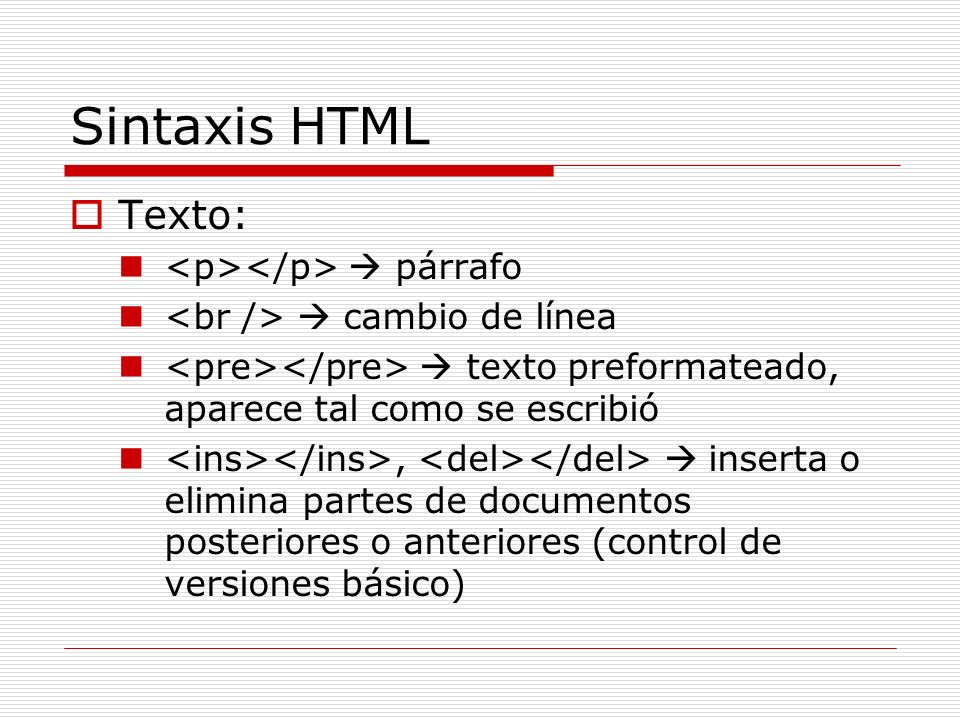 Sintaxis HTML

Texto:

<p></p> → párrafo

<br /> → cambio de línea

<pre></pre> → texto preformateado, aparece tal como se escribió

<ins></ins>, <del></del> → inserta o elimina partes de documentos posteriores o anteriores (control de versiones básico)